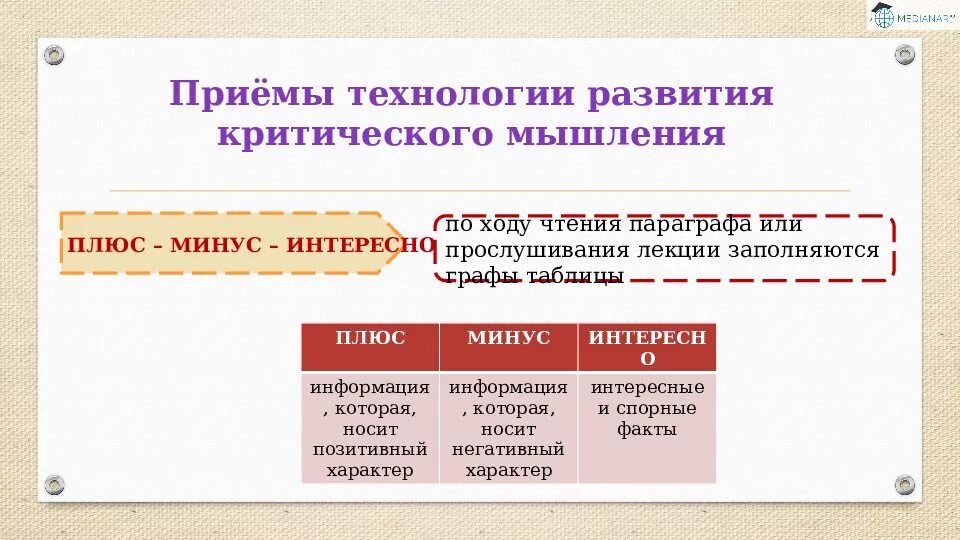 MEDIANAR

Приёмы технологии развития критического мышления

ПЛЮС – МИНУС – ИНТЕРЕСНО

по ходу чтения параграфа или прослушивания лекции заполняются графы таблицы

| ПЛЮС | МИНУС | ИНТЕРЕСНО |
|---|---|---|
| информация, которая, носит позитивный характер | информация, которая, носит негативный характер | интересные и спорные факты |